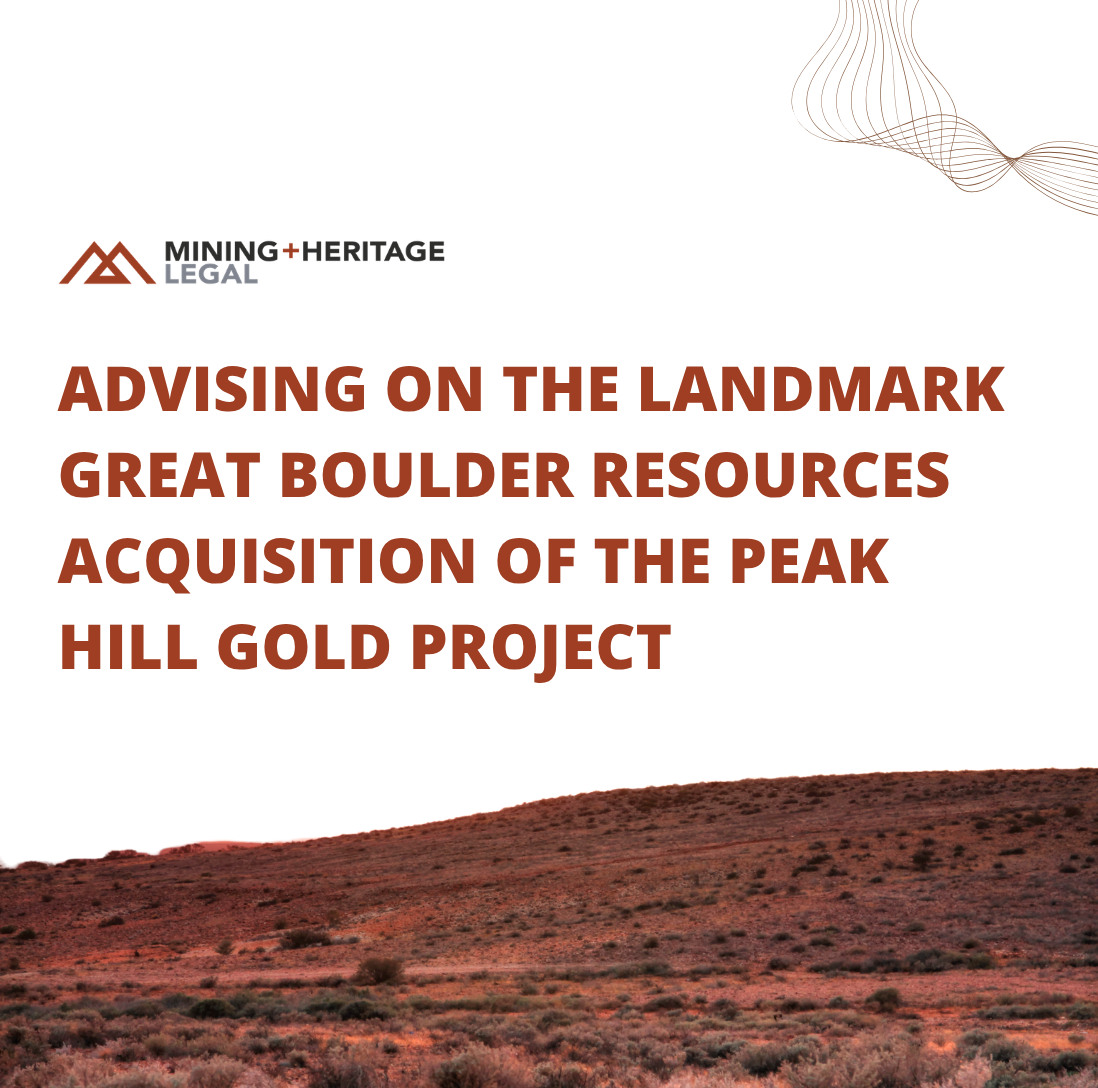 MINING+HERITAGE
LEGAL

ADVISING ON THE LANDMARK GREAT BOULDER RESOURCES ACQUISITION OF THE PEAK HILL GOLD PROJECT